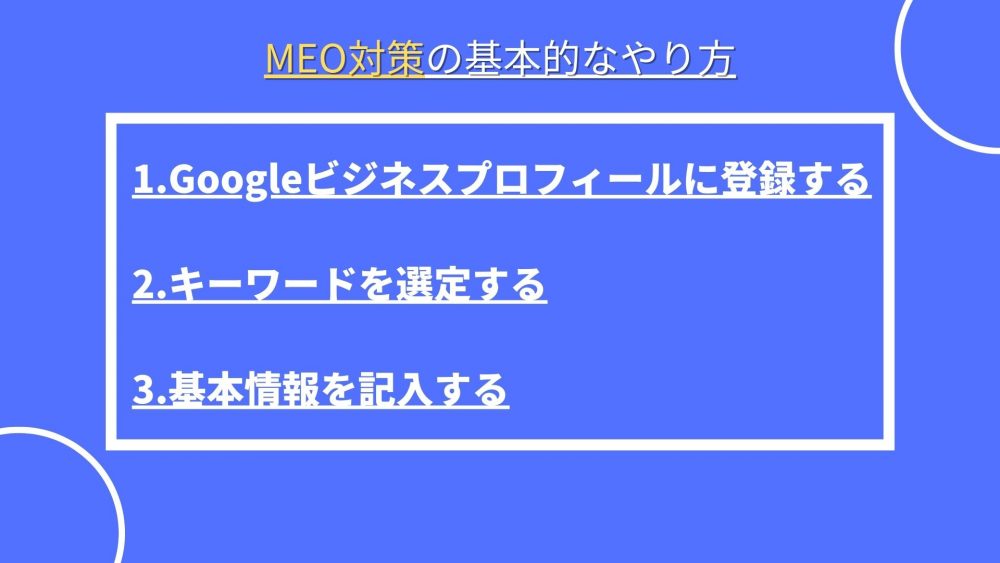 MEO対策の基本的なやり方

1.Googleビジネスプロフィールに登録する

2.キーワードを選定する

3.基本情報を記入する